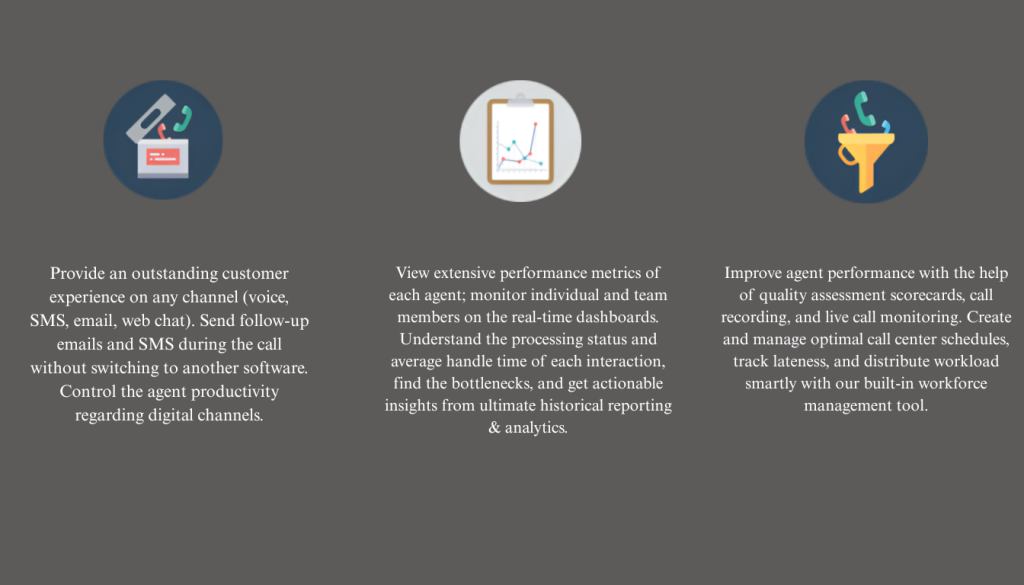 Provide an outstanding customer experience on any channel (voice, SMS, email, web chat). Send follow-up emails and SMS during the call without switching to another software. Control the agent productivity regarding digital channels.

View extensive performance metrics of each agent; monitor individual and team members on the real-time dashboards. Understand the processing status and average handle time of each interaction, find the bottlenecks, and get actionable insights from ultimate historical reporting & analytics.

Improve agent performance with the help of quality assessment scorecards, call recording, and live call monitoring. Create and manage optimal call center schedules, track lateness, and distribute workload smartly with our built-in workforce management tool.